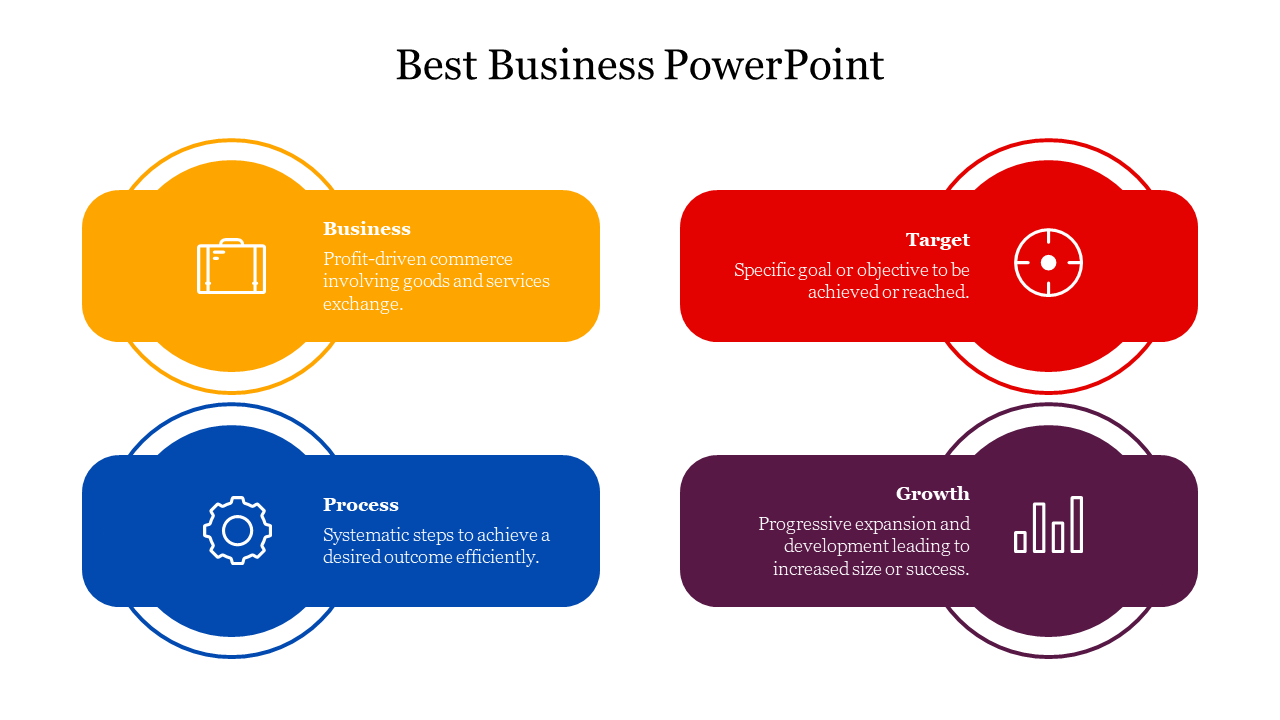 Best Business PowerPoint

Business
Profit-driven commerce involving goods and services exchange.

Target
Specific goal or objective to be achieved or reached.

Process
Systematic steps to achieve a desired outcome efficiently.

Growth
Progressive expansion and development leading to increased size or success.